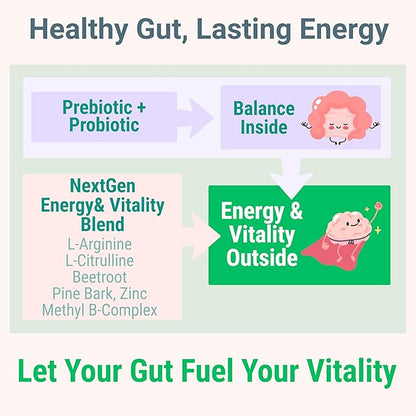 Healthy Gut, Lasting Energy

Prebiotic + Probiotic

Balance Inside

NextGen Energy& Vitality Blend
L-Arginine
L-Citrulline
Beetroot
Pine Bark, Zinc
Methyl B-Complex

Energy & Vitality Outside

Let Your Gut Fuel Your Vitality